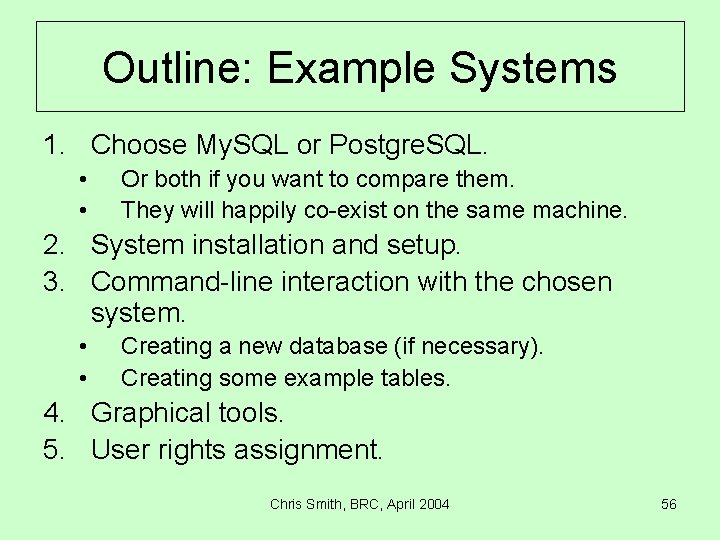 Outline: Example Systems

1. Choose MySQL or PostgreSQL.
• Or both if you want to compare them.
• They will happily co-exist on the same machine.
2. System installation and setup.
3. Command-line interaction with the chosen system.
• Creating a new database (if necessary).
• Creating some example tables.
4. Graphical tools.
5. User rights assignment.

Chris Smith, BRC, April 2004

56